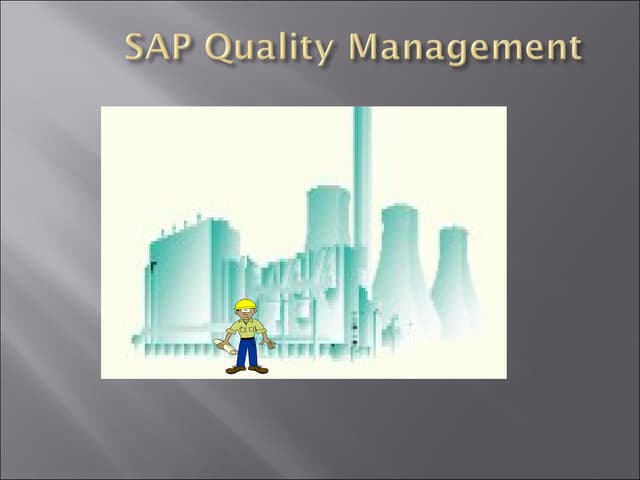 SAP Quality Management